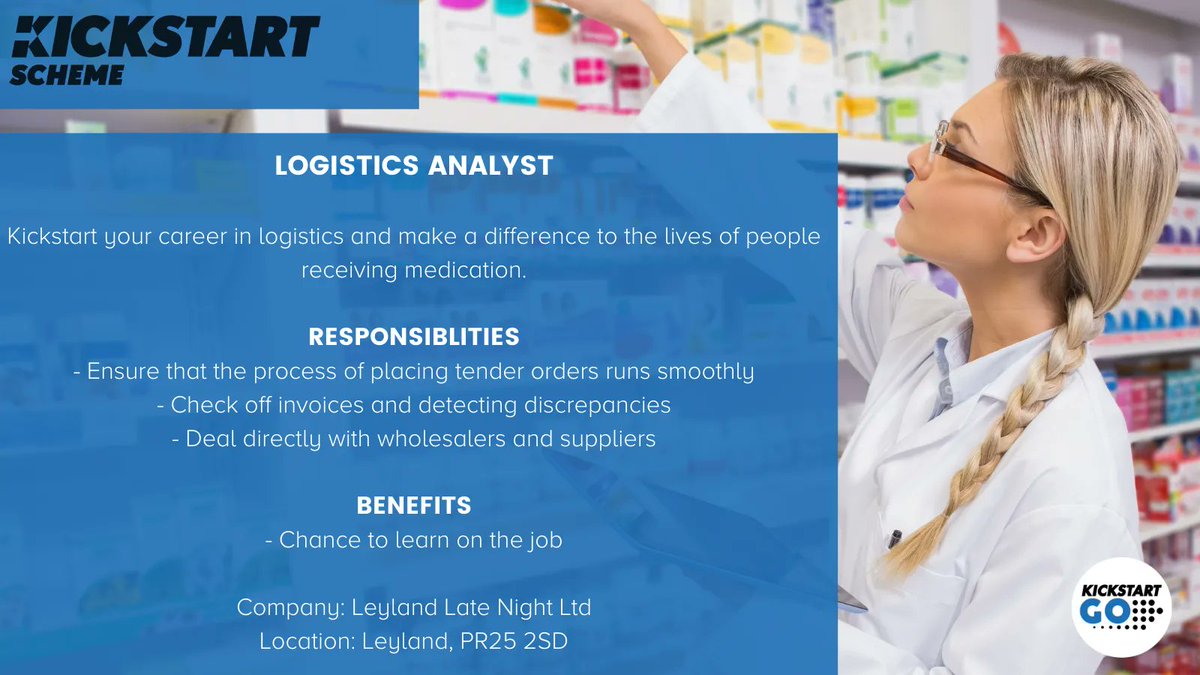 KICKSTART SCHEME

LOGISTICS ANALYST

Kickstart your career in logistics and make a difference to the lives of people receiving medication.

RESPONSIBLITIES
- Ensure that the process of placing tender orders runs smoothly
- Check off invoices and detecting discrepancies
- Deal directly with wholesalers and suppliers

BENEFITS
- Chance to learn on the job

Company: Leyland Late Night Ltd
Location: Leyland, PR25 2SD

KICKSTART GO